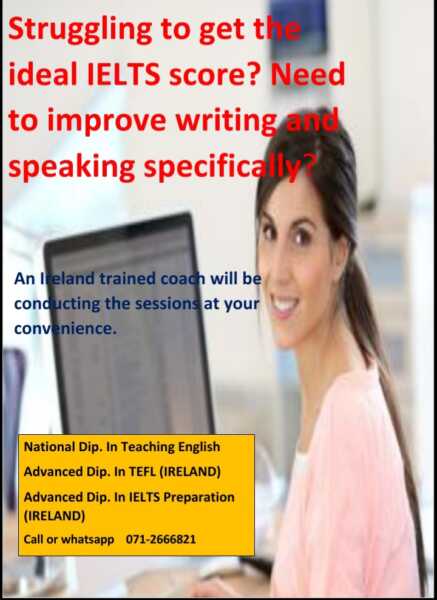 Struggling to get the ideal IELTS score? Need to improve writing and speaking specifically?

An Ireland trained coach will be conducting the sessions at your convenience.

National Dip. In Teaching English
Advanced Dip. In TEFL (IRELAND)
Advanced Dip. In IELTS Preparation (IRELAND)
Call or whatsapp 071-2666821